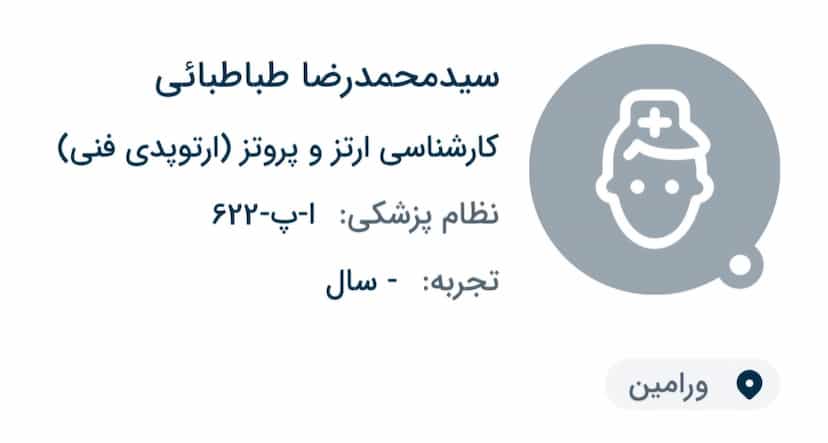 سیدمحمدرضا طباطبائی

کارشناسی ارتز و پروتز (ارتوپدی فنی)

نظام پزشکی: ا-پ-۶۲۲

تجربه: - سال

ورامین